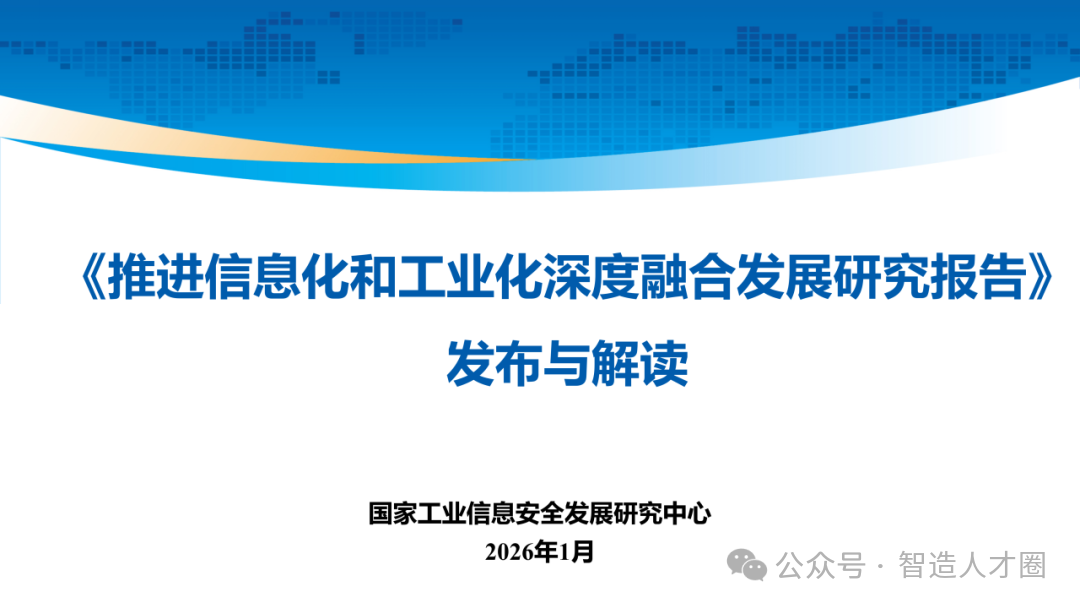 《推进信息化和工业化深度融合发展研究报告》

发布与解读

国家工业信息安全发展研究中心
2026年1月

公众号 · 智造人才圈